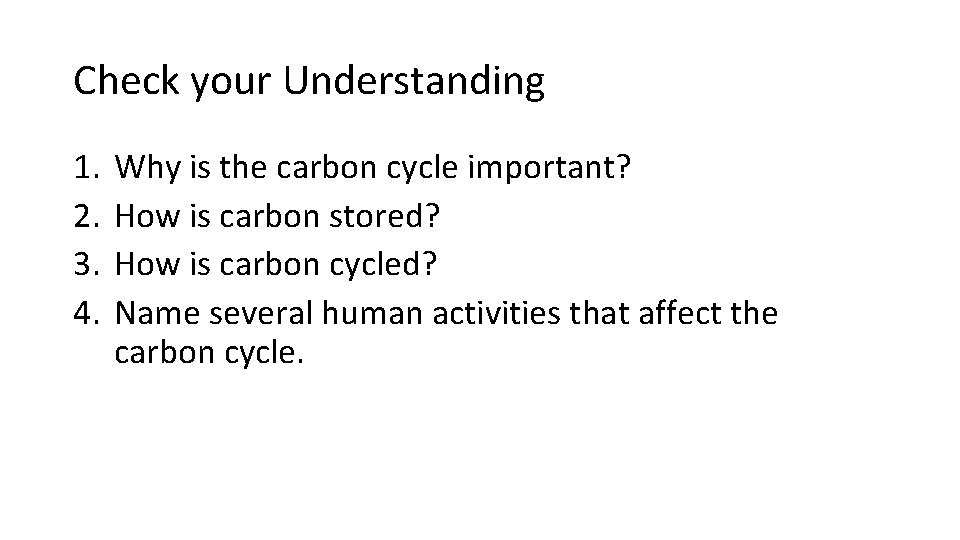 Check your Understanding

1. Why is the carbon cycle important?
2. How is carbon stored?
3. How is carbon cycled?
4. Name several human activities that affect the carbon cycle.